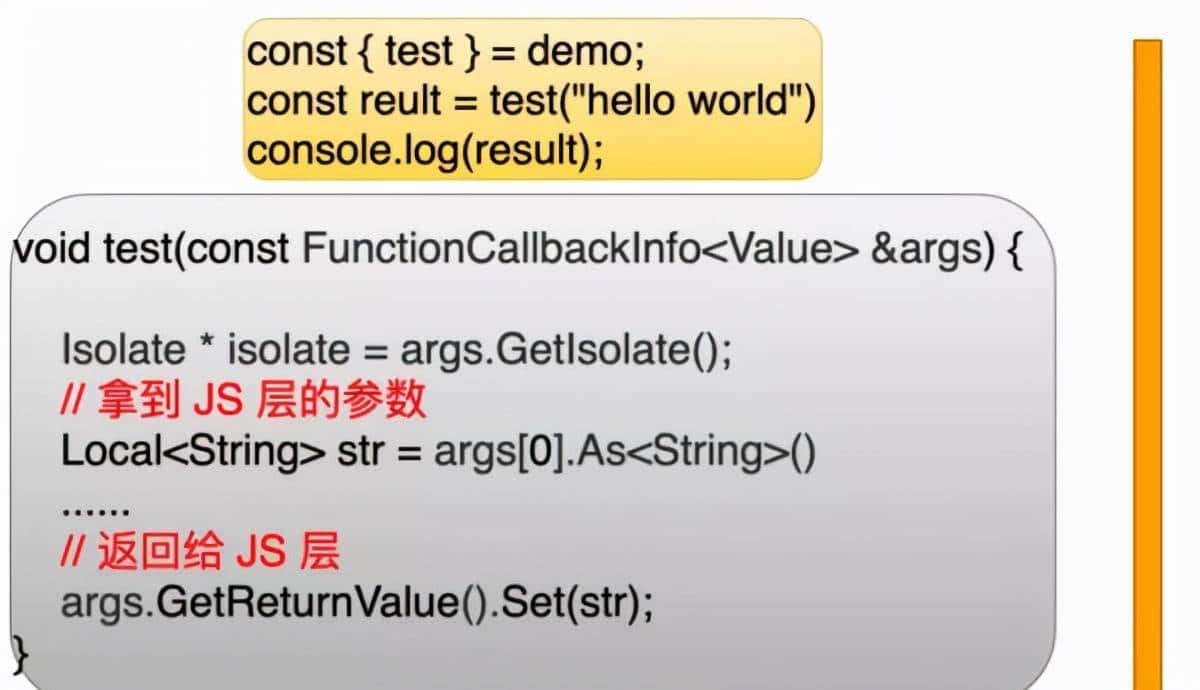 const { test } = demo;
const reult = test("hello world")
console.log(result);

void test(const FunctionCallbackInfo<Value> &args) {

Isolate * isolate = args.GetIsolate();
// 拿到 JS 层的参数
Local<String> str = args[0].As<String>()
......
// 返回给 JS 层
args.GetReturnValue().Set(str);
}